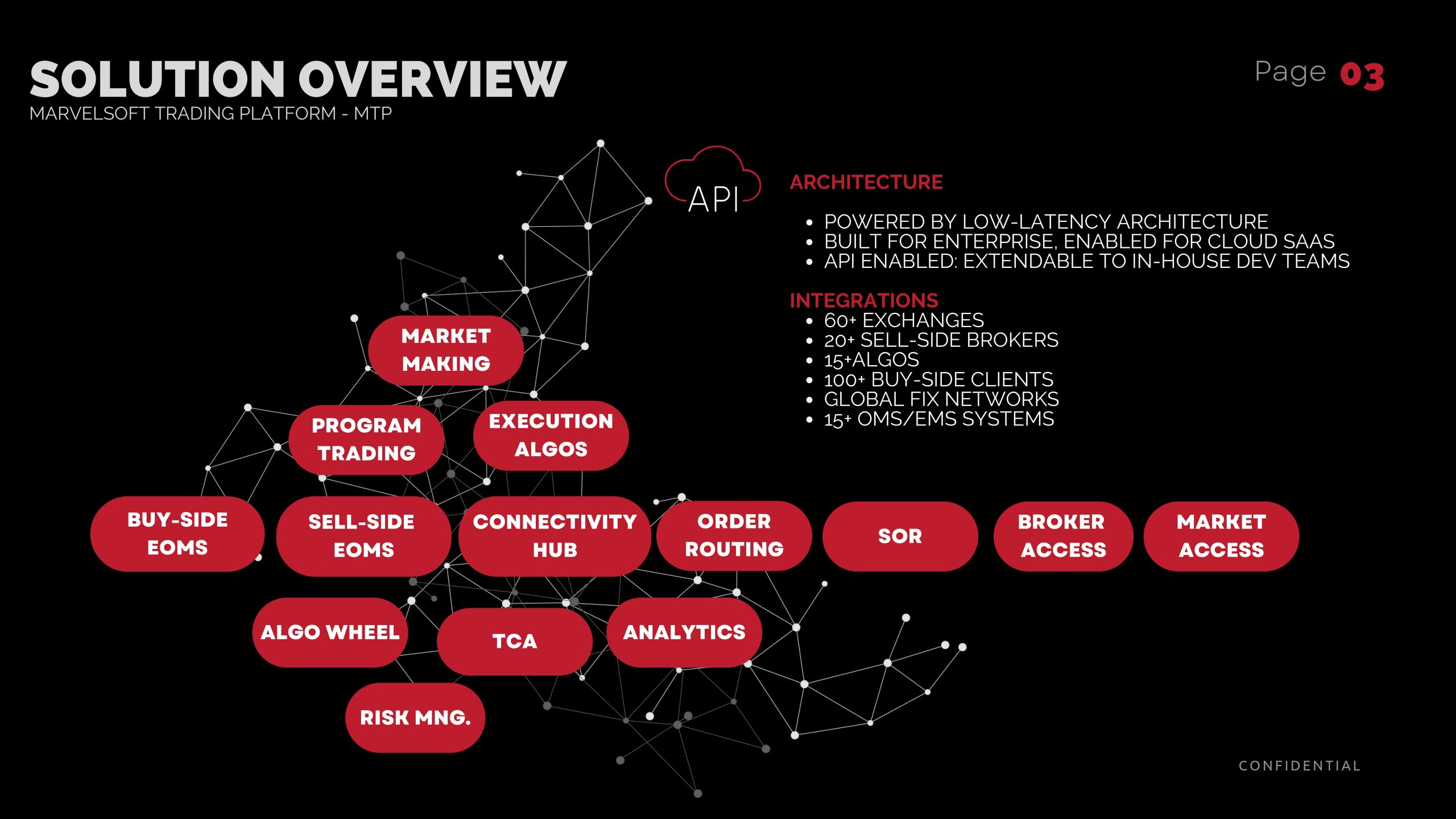 SOLUTION OVERVIEW
MARVELSOFT TRADING PLATFORM - MTP

Page 03

API

ARCHITECTURE

- POWERED BY LOW-LATENCY ARCHITECTURE
- BUILT FOR ENTERPRISE, ENABLED FOR CLOUD SAAS
- API ENABLED: EXTENDABLE TO IN-HOUSE DEV TEAMS

INTEGRATIONS
- 60+ EXCHANGES
- 20+ SELL-SIDE BROKERS
- 15+ALGOS
- 100+ BUY-SIDE CLIENTS
- GLOBAL FIX NETWORKS
- 15+ OMS/EMS SYSTEMS

MARKET MAKING

PROGRAM TRADING

EXECUTION ALGOS

BUY-SIDE EOMS

SELL-SIDE EOMS

CONNECTIVITY HUB

ORDER ROUTING

SOR

BROKER ACCESS

MARKET ACCESS

ALGO WHEEL

TCA

ANALYTICS

RISK MNG.

CONFIDENTIAL